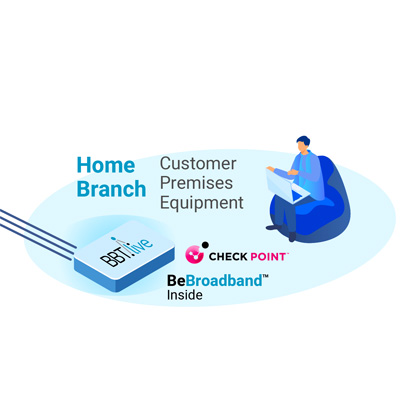 Home
Branch

Customer
Premises
Equipment

BBT.live

CHECK POINT™

BeBroadband™
Inside